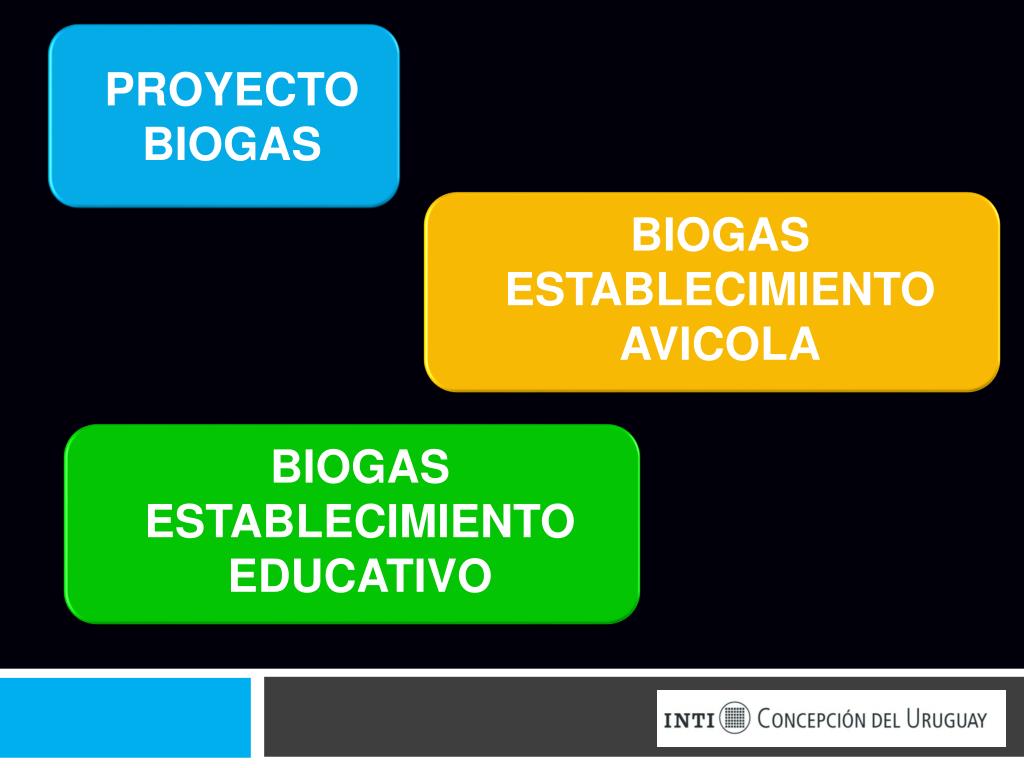 PROYECTO BIOGAS

BIOGAS ESTABLECIMIENTO AVICOLA

BIOGAS ESTABLECIMIENTO EDUCATIVO

INTI CONCEPCIÓN DEL URUGUAY